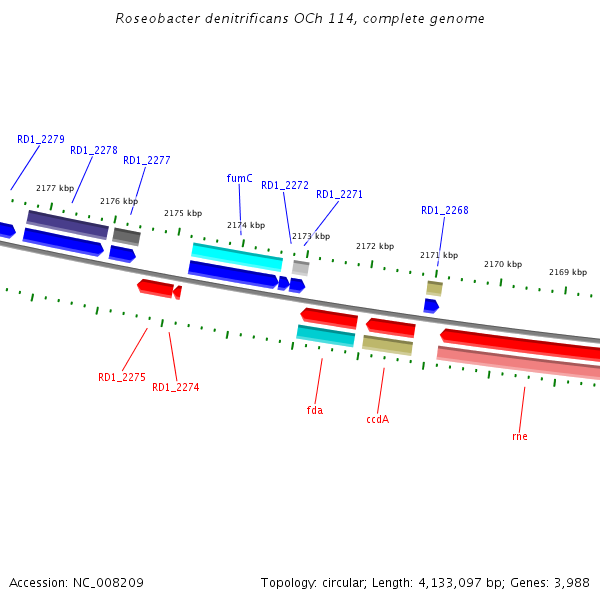 Roseobacter denitrificans OCh 114, complete genome

RD1_2279
RD1_2278
RD1_2277
fumC
RD1_2272
RD1_2271
RD1_2268

2177 kbp
2176 kbp
2175 kbp
2174 kbp
2173 kbp
2172 kbp
2171 kbp
2170 kbp
2169 kbp

RD1_2275
RD1_2274
fda
ccdA
rne

Accession: NC_008209

Topology: circular; Length: 4,133,097 bp; Genes: 3,988